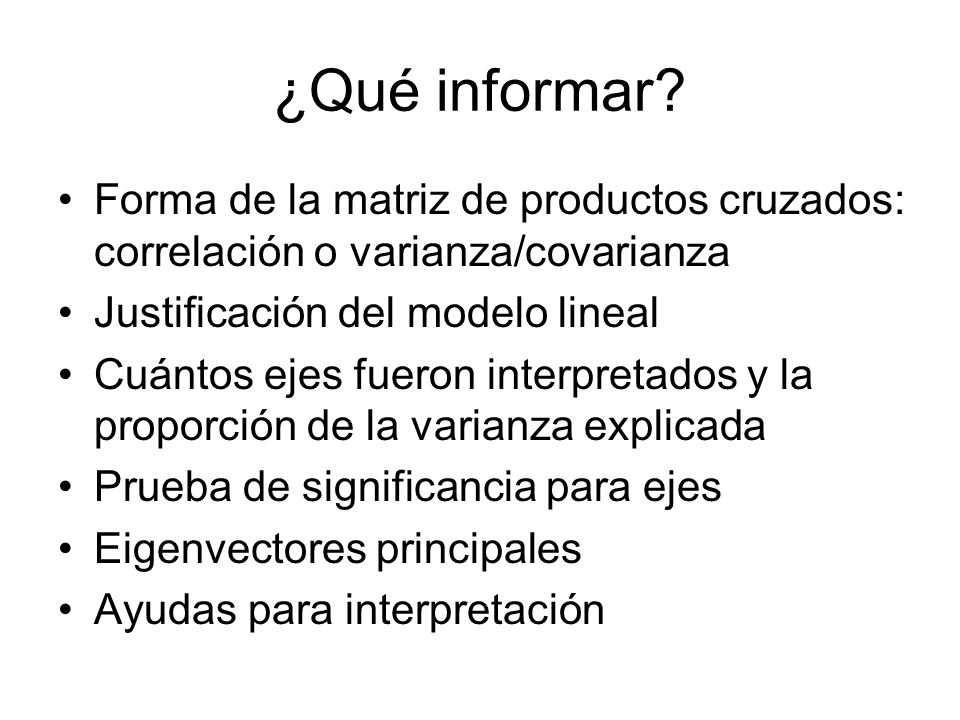 ¿Qué informar?

• Forma de la matriz de productos cruzados: correlación o varianza/covarianza
• Justificación del modelo lineal
• Cuántos ejes fueron interpretados y la proporción de la varianza explicada
• Prueba de significancia para ejes
• Eigenvectores principales
• Ayudas para interpretación